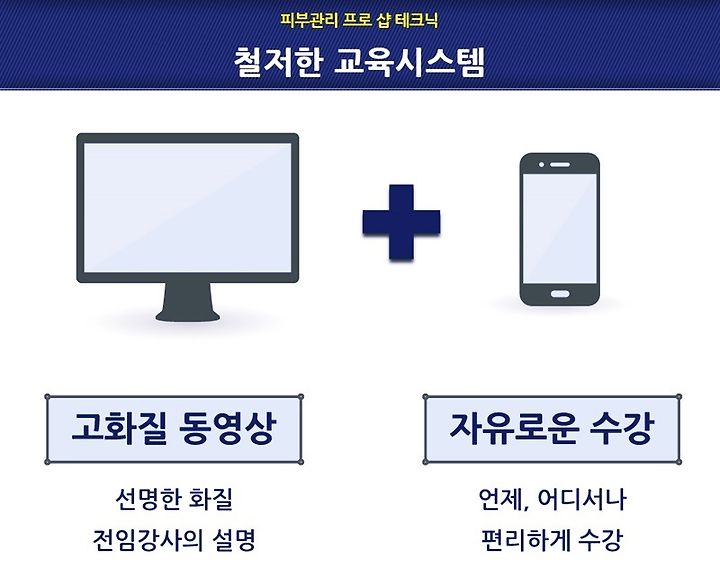 피부관리 프로 샵 테크닉

철저한 교육시스템

고화질 동영상

선명한 화질
전임강사의 설명

자유로운 수강

언제, 어디서나
편리하게 수강